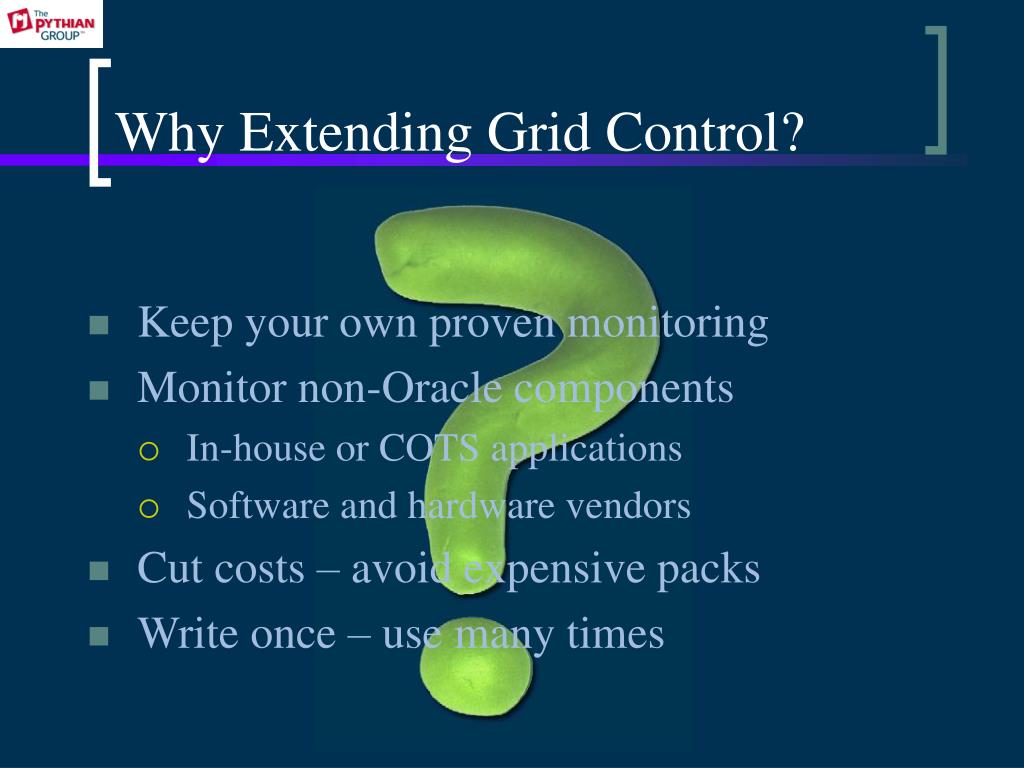 The PYTHIAN GROUP™

Why Extending Grid Control?

- Keep your own proven monitoring
- Monitor non-Oracle components
  - In-house or COTS applications
  - Software and hardware vendors
- Cut costs – avoid expensive packs
- Write once – use many times